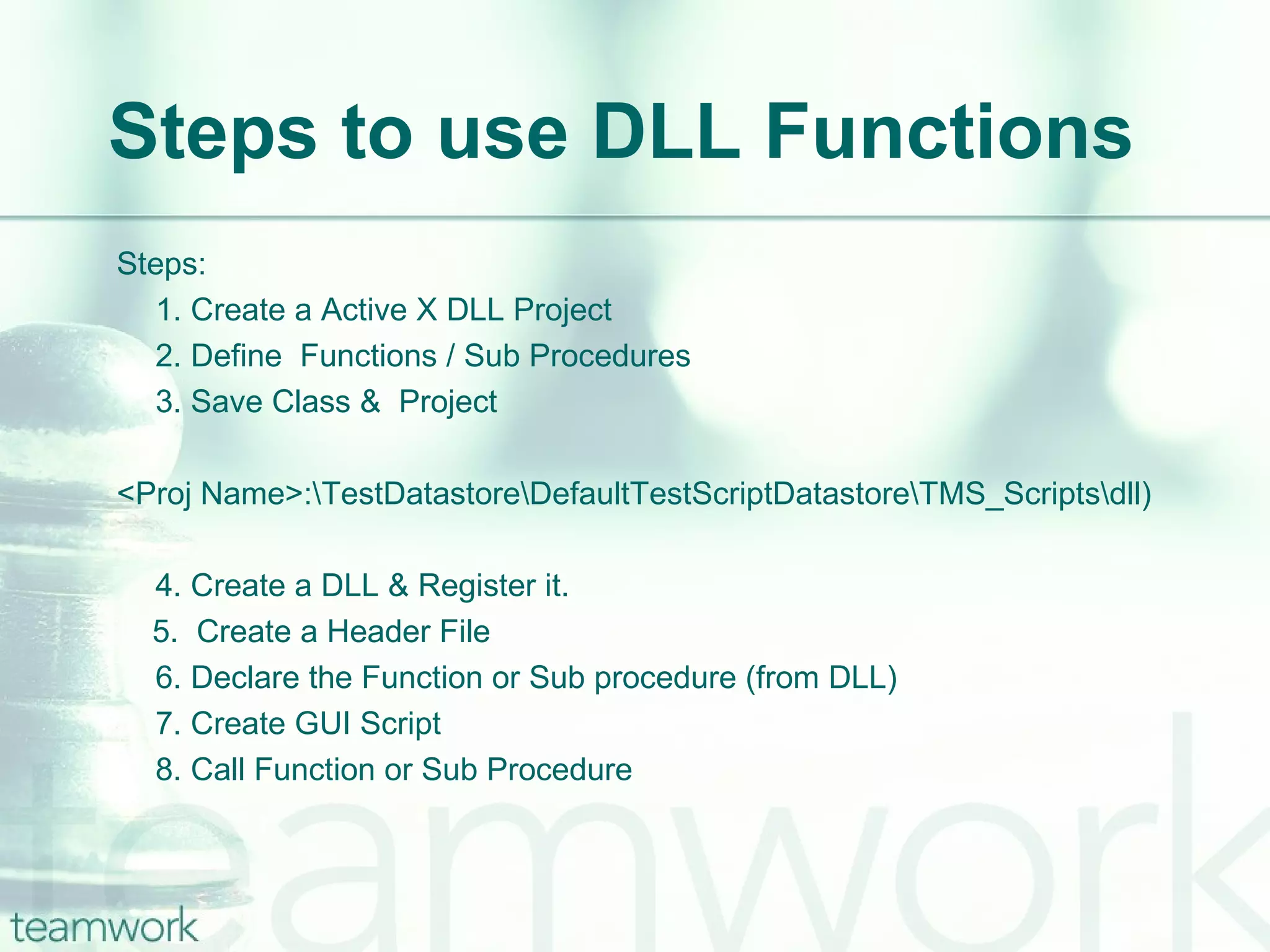 Steps to use DLL Functions

Steps:

1. Create a Active X DLL Project
2. Define Functions / Sub Procedures
3. Save Class & Project

<Proj Name>:\TestDatastore\DefaultTestScriptDatastore\TMS_Scripts\dll)

4. Create a DLL & Register it.
5. Create a Header File
6. Declare the Function or Sub procedure (from DLL)
7. Create GUI Script
8. Call Function or Sub Procedure

teamwork

teamwork